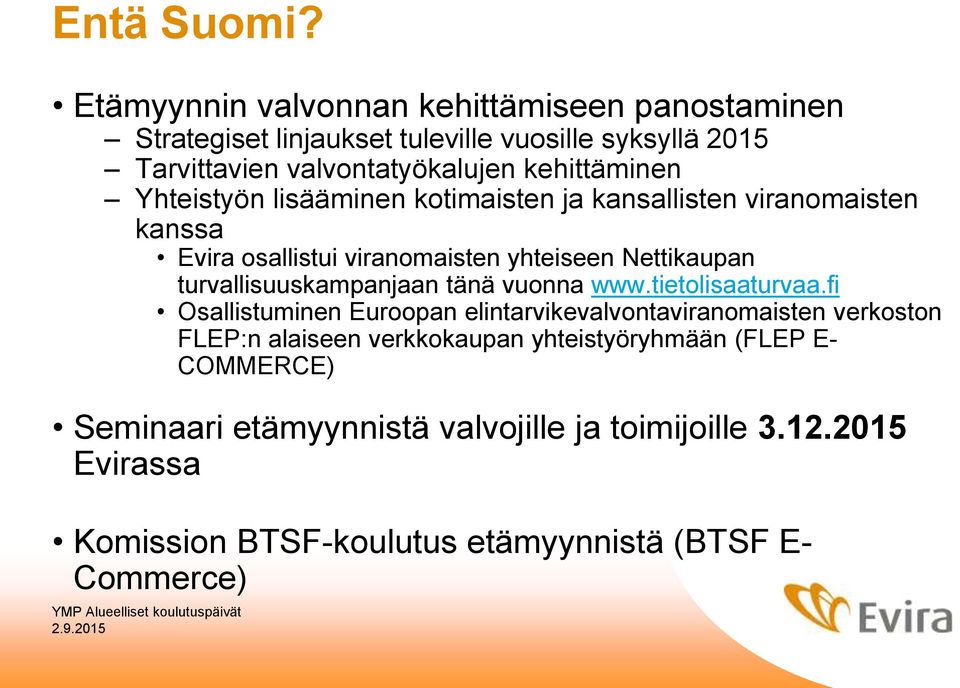 Entä Suomi?

• Etämyynnin valvonnan kehittämiseen panostaminen
– Strategiset linjaukset tuleville vuosille syksyllä 2015
– Tarvittavien valvontatyökalujen kehittäminen
– Yhteistyön lisääminen kotimaisten ja kansallisten viranomaisten kanssa
• Evira osallistui viranomaisten yhteiseen Nettikaupan turvallisuuskampanjaan tänä vuonna www.tietolisaaturvaa.fi
• Osallistuminen Euroopan elintarvikevalvontaviranomaisten verkoston FLEP:n alaiseen verkkokaupan yhteistyöryhmään (FLEP E-COMMERCE)

• Seminaari etämyynnistä valvojille ja toimijoille 3.12.2015 Evirassa

• Komission BTSF-koulutus etämyynnistä (BTSF E-Commerce)

YMP Alueelliset koulutuspäivät
2.9.2015

Evira